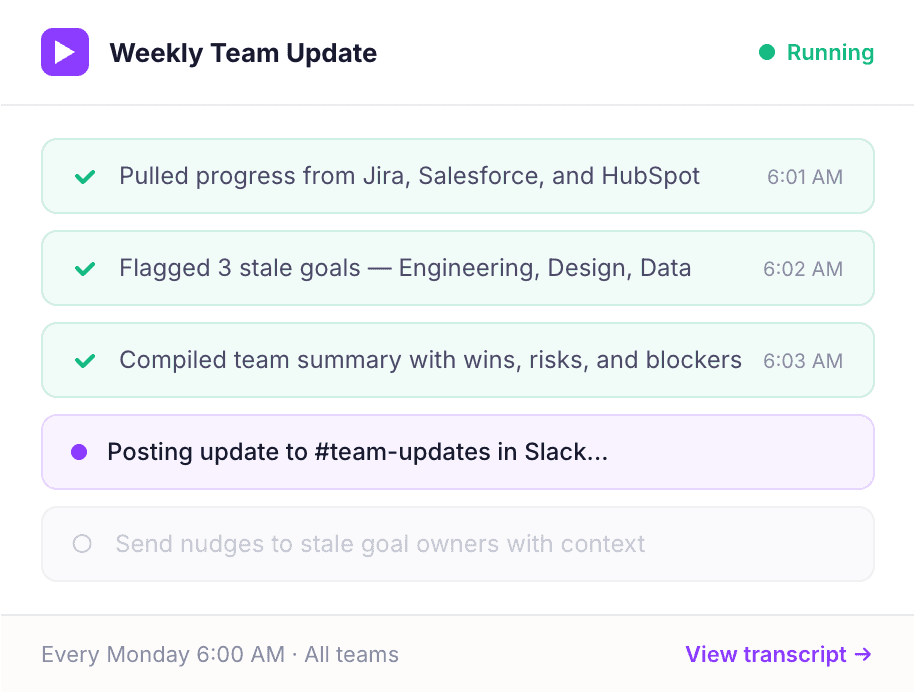 Weekly Team Update

Running

Pulled progress from Jira, Salesforce, and HubSpot 6:01 AM

Flagged 3 stale goals — Engineering, Design, Data 6:02 AM

Compiled team summary with wins, risks, and blockers 6:03 AM

Posting update to #team-updates in Slack...

Send nudges to stale goal owners with context

Every Monday 6:00 AM · All teams

View transcript →